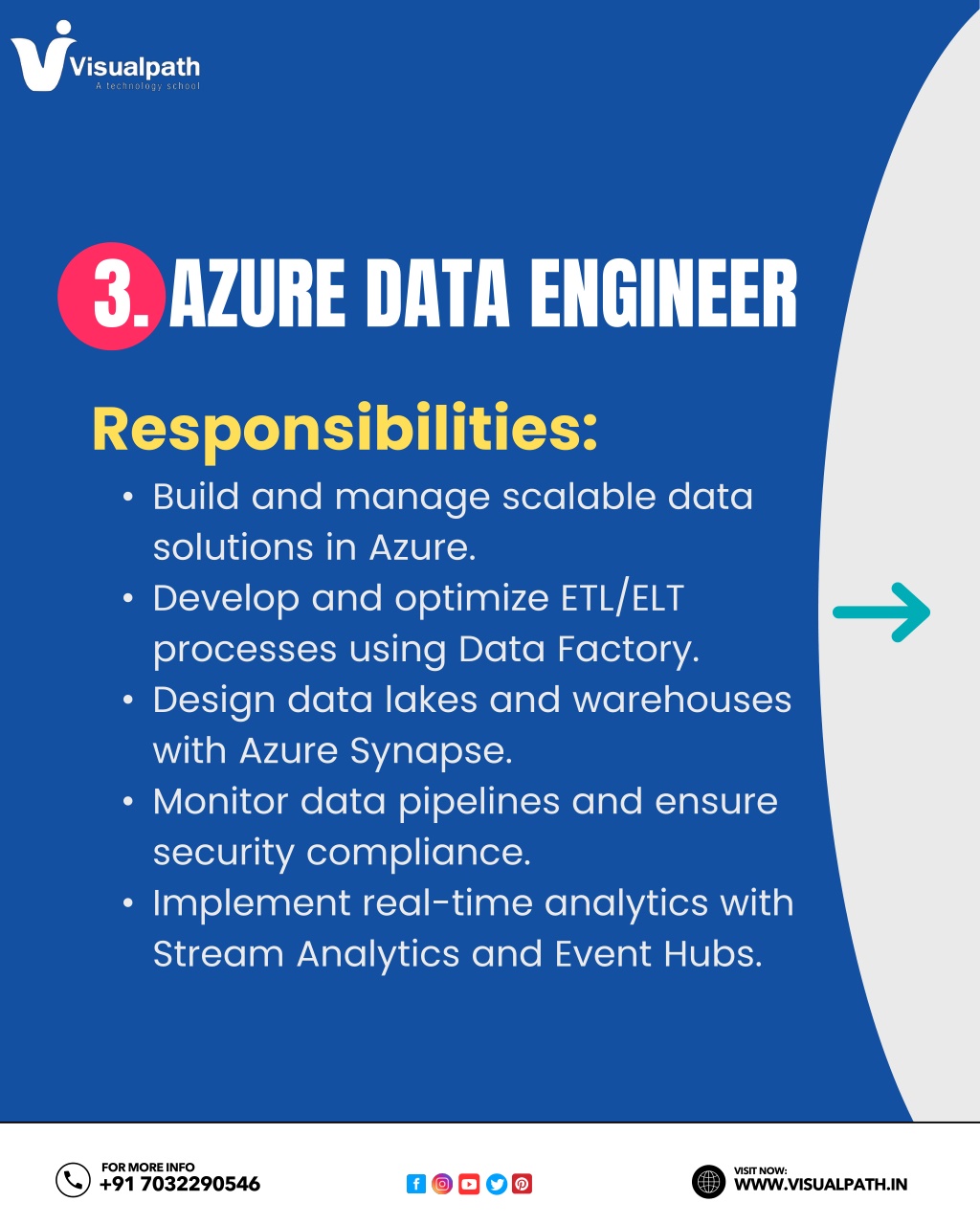 Visualpath
A technology school

3. AZURE DATA ENGINEER

Responsibilities:

• Build and manage scalable data solutions in Azure.
• Develop and optimize ETL/ELT processes using Data Factory.
• Design data lakes and warehouses with Azure Synapse.
• Monitor data pipelines and ensure security compliance.
• Implement real-time analytics with Stream Analytics and Event Hubs.

FOR MORE INFO
+91 7032290546

VISIT NOW:
WWW.VISUALPATH.IN